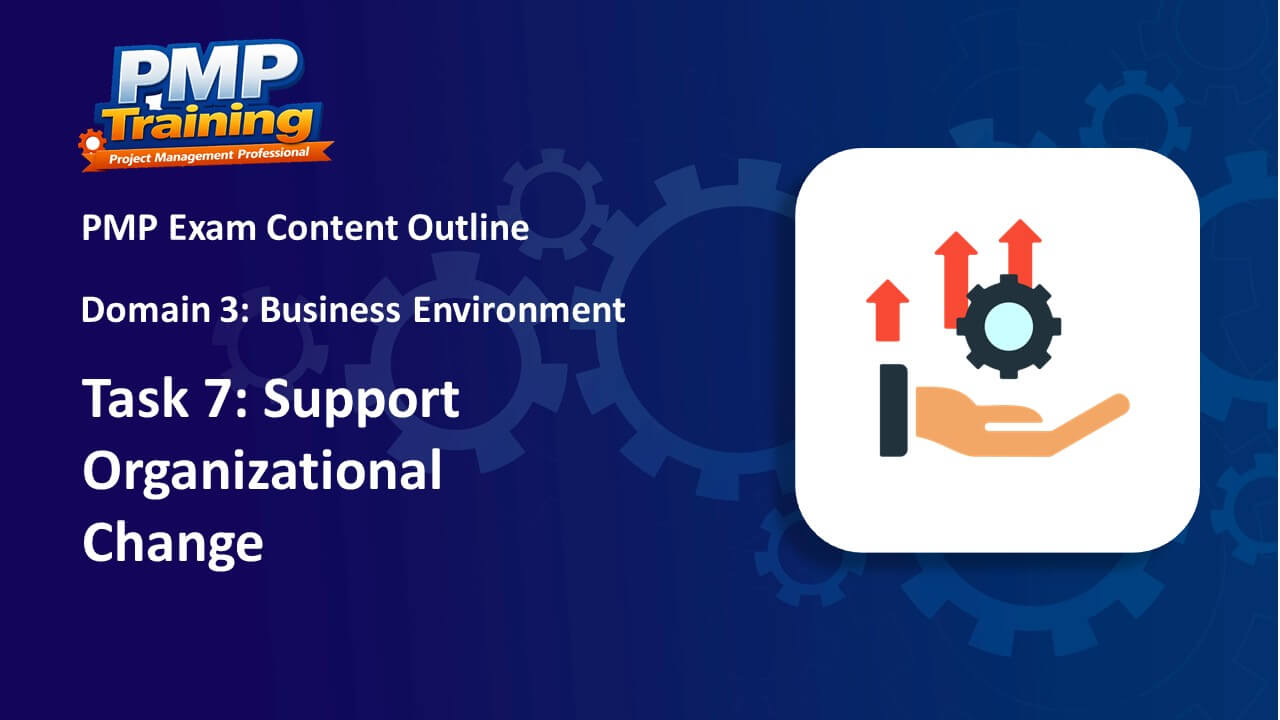 PMP Training
Project Management Professional

PMP Exam Content Outline

Domain 3: Business Environment

Task 7: Support Organizational Change